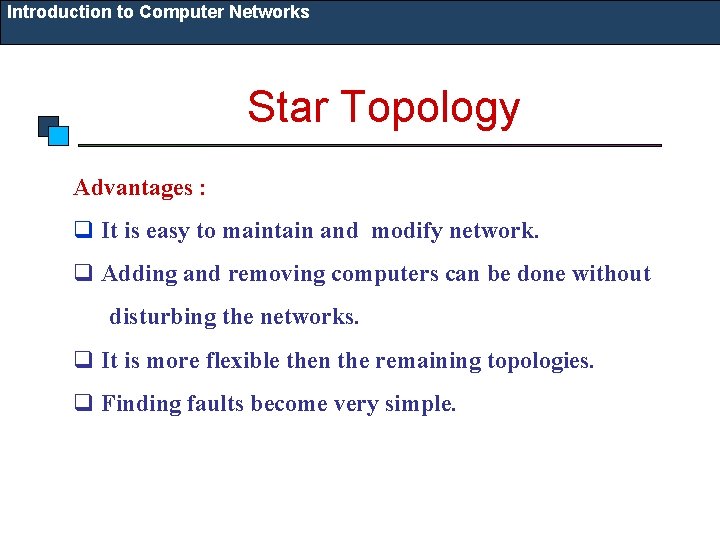 Introduction to Computer Networks

Star Topology

Advantages :

❑ It is easy to maintain and modify network.

❑ Adding and removing computers can be done without disturbing the networks.

❑ It is more flexible then the remaining topologies.

❑ Finding faults become very simple.